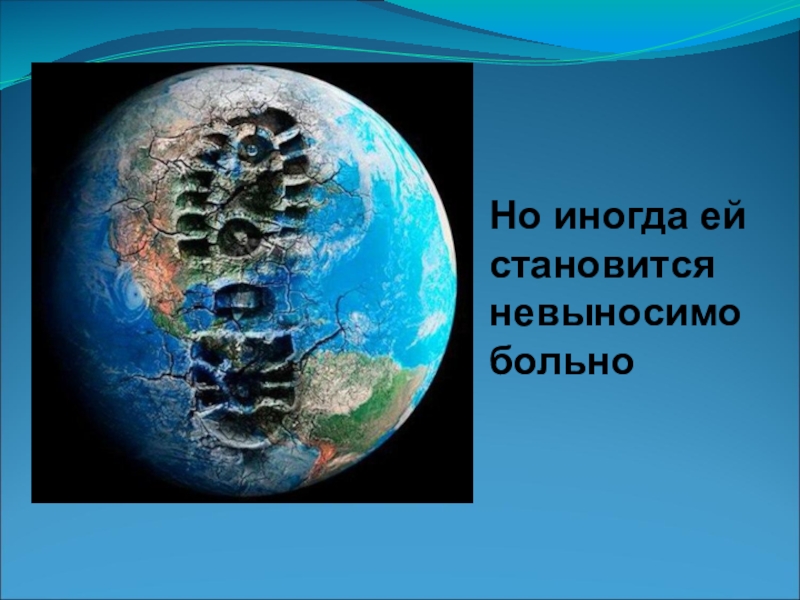 Но иногда ей становится невыносимо больно